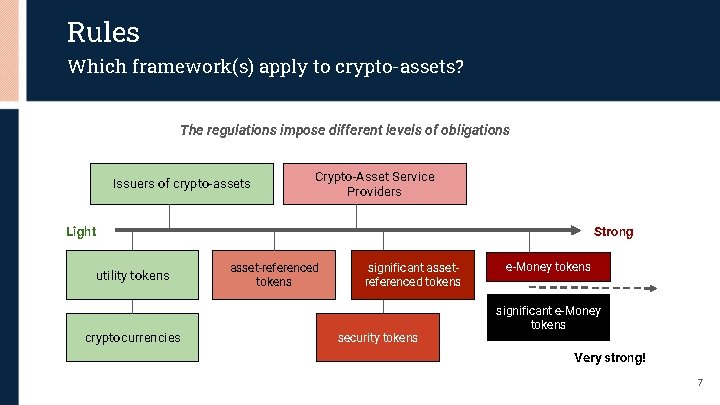 Rules
Which framework(s) apply to crypto-assets?

The regulations impose different levels of obligations

Issuers of crypto-assets

Crypto-Asset Service Providers

Light

Strong

utility tokens

asset-referenced tokens

significant asset-referenced tokens

e-Money tokens

cryptocurrencies

security tokens

significant e-Money tokens

Very strong!

7